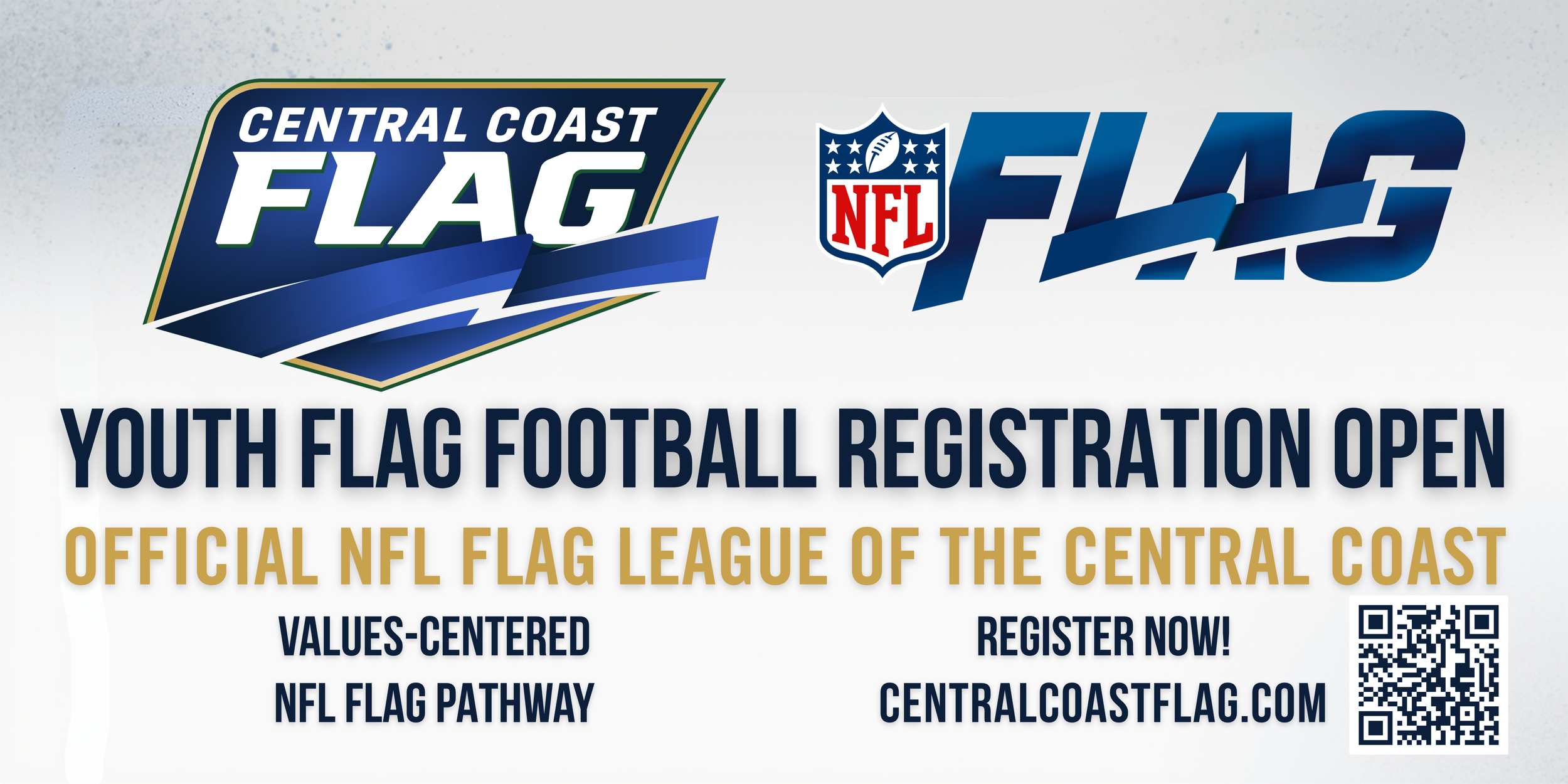 CENTRAL COAST
FLAG

NFL
FLAG

YOUTH FLAG FOOTBALL REGISTRATION OPEN

OFFICIAL NFL FLAG LEAGUE OF THE CENTRAL COAST

VALUES-CENTERED

NFL FLAG PATHWAY

REGISTER NOW!

CENTRALCOASTFLAG.COM